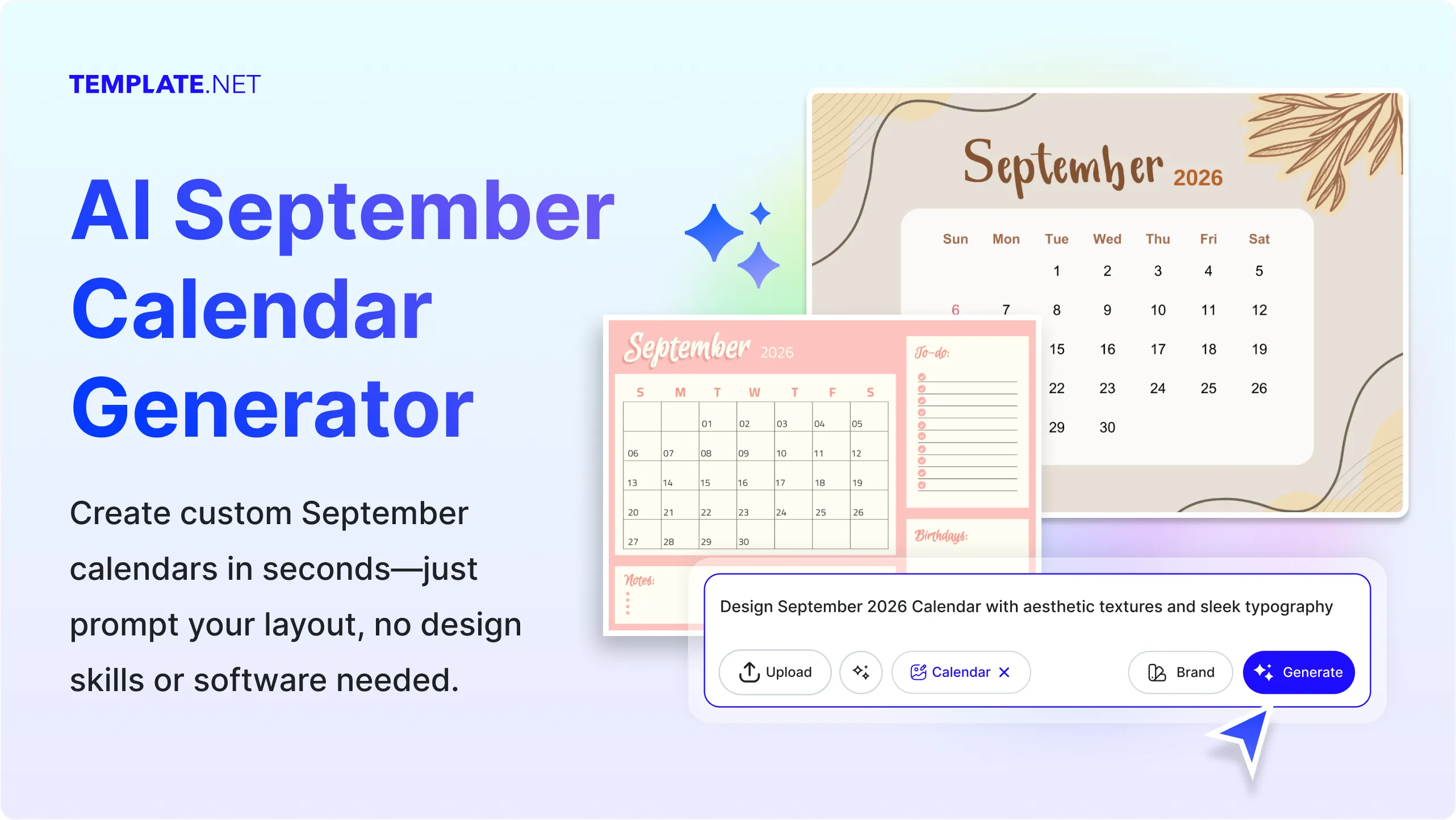 TEMPLATE.NET

AI September Calendar Generator

Create custom September calendars in seconds—just prompt your layout, no design skills or software needed.

September 2026

| Sun | Mon | Tue | Wed | Thu | Fri | Sat |
|---|---|---|---|---|---|---|
| | | 1 | 2 | 3 | 4 | 5 |
| 6 | 7 | 8 | 9 | 10 | 11 | 12 |
| | | 15 | 16 | 17 | 18 | 19 |
| | | 22 | 23 | 24 | 25 | 26 |
| | | 29 | 30 | | | |

September 2026

| S | M | T | W | T | F | S |
|---|---|---|---|---|---|---|
| | | 01 | 02 | 03 | 04 | 05 |
| 06 | 07 | 08 | 09 | 10 | 11 | 12 |
| 13 | 14 | 15 | 16 | 17 | 18 | 19 |
| 20 | 21 | 22 | 23 | 24 | 25 | 26 |
| 27 | 28 | 29 | 30 | | | |

To-do:

Birthdays:

Notes:

Design September 2026 Calendar with aesthetic textures and sleek typography

Upload

Calendar

Brand

Generate